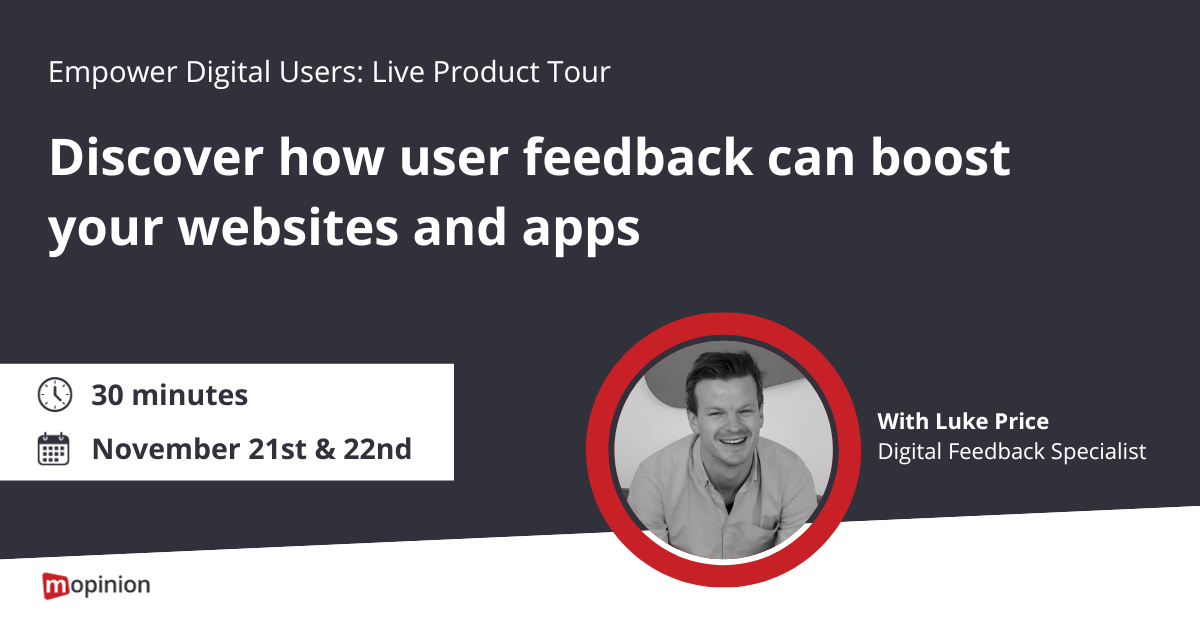 Empower Digital Users: Live Product Tour

Discover how user feedback can boost your websites and apps

30 minutes

November 21st & 22nd

With Luke Price
Digital Feedback Specialist

mopinion